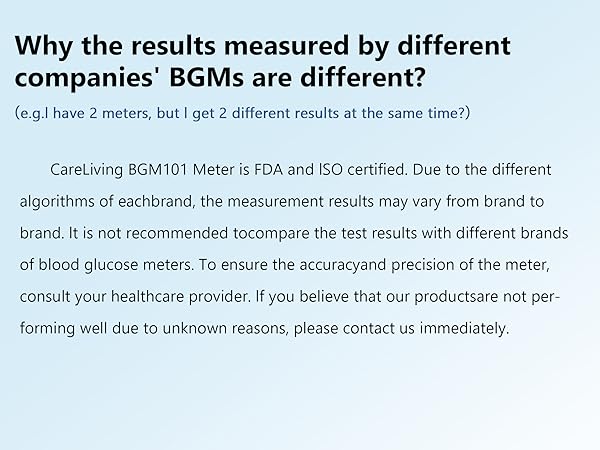 Why the results measured by different companies' BGMs are different?

(e.g.I have 2 meters, but I get 2 different results at the same time?)

CareLiving BGM101 Meter is FDA and ISO certified. Due to the different algorithms of eachbrand, the measurement results may vary from brand to brand. It is not recommended tocompare the test results with different brands of blood glucose meters. To ensure the accuracyand precision of the meter, consult your healthcare provider. If you believe that our productsare not performing well due to unknown reasons, please contact us immediately.